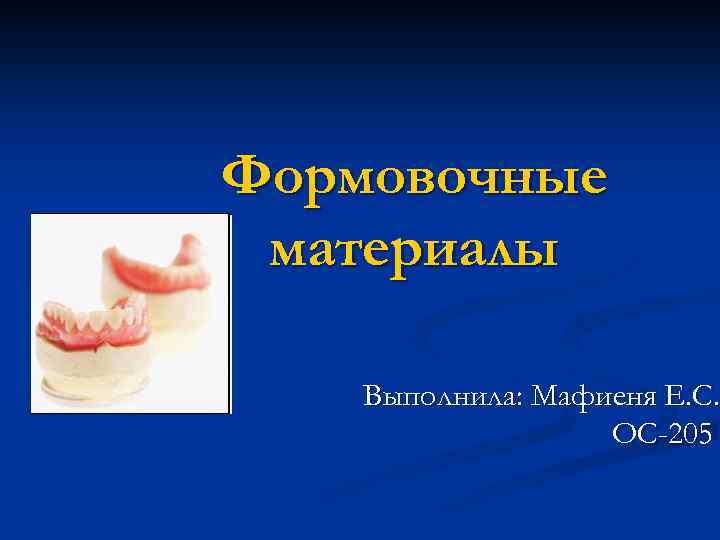 Формовочные материалы

Выполнила: Мафиеня Е.С.
ОС-205